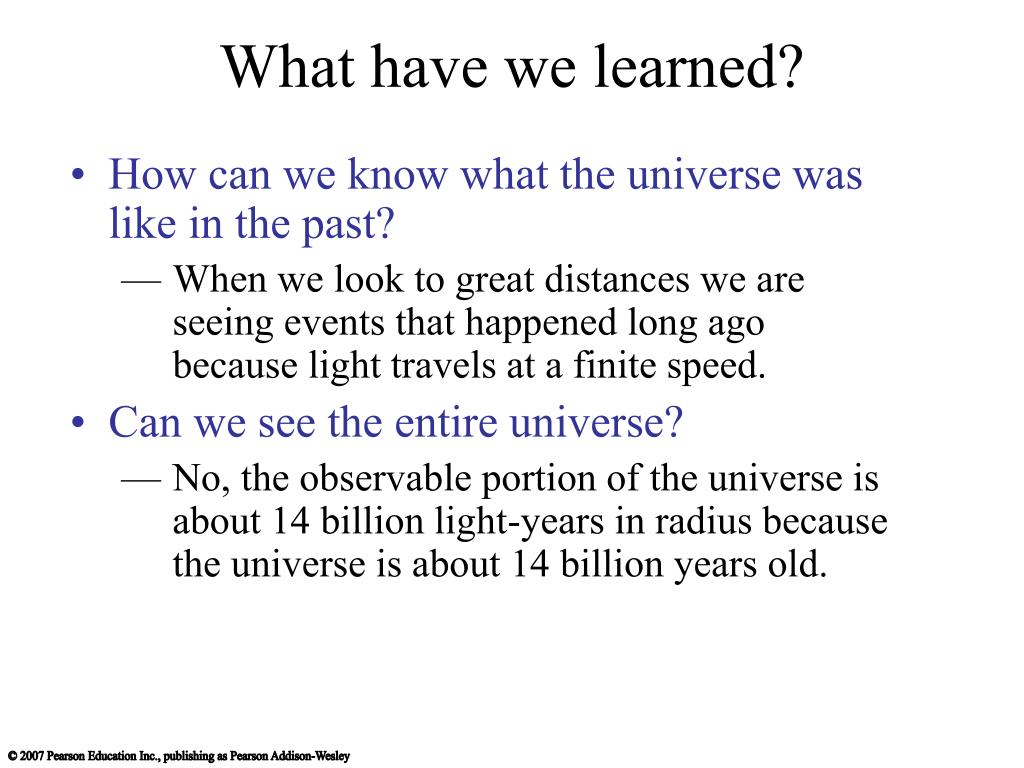 What have we learned?

• How can we know what the universe was like in the past?

— When we look to great distances we are seeing events that happened long ago because light travels at a finite speed.

• Can we see the entire universe?

— No, the observable portion of the universe is about 14 billion light-years in radius because the universe is about 14 billion years old.

© 2007 Pearson Education Inc., publishing as Pearson Addison-Wesley